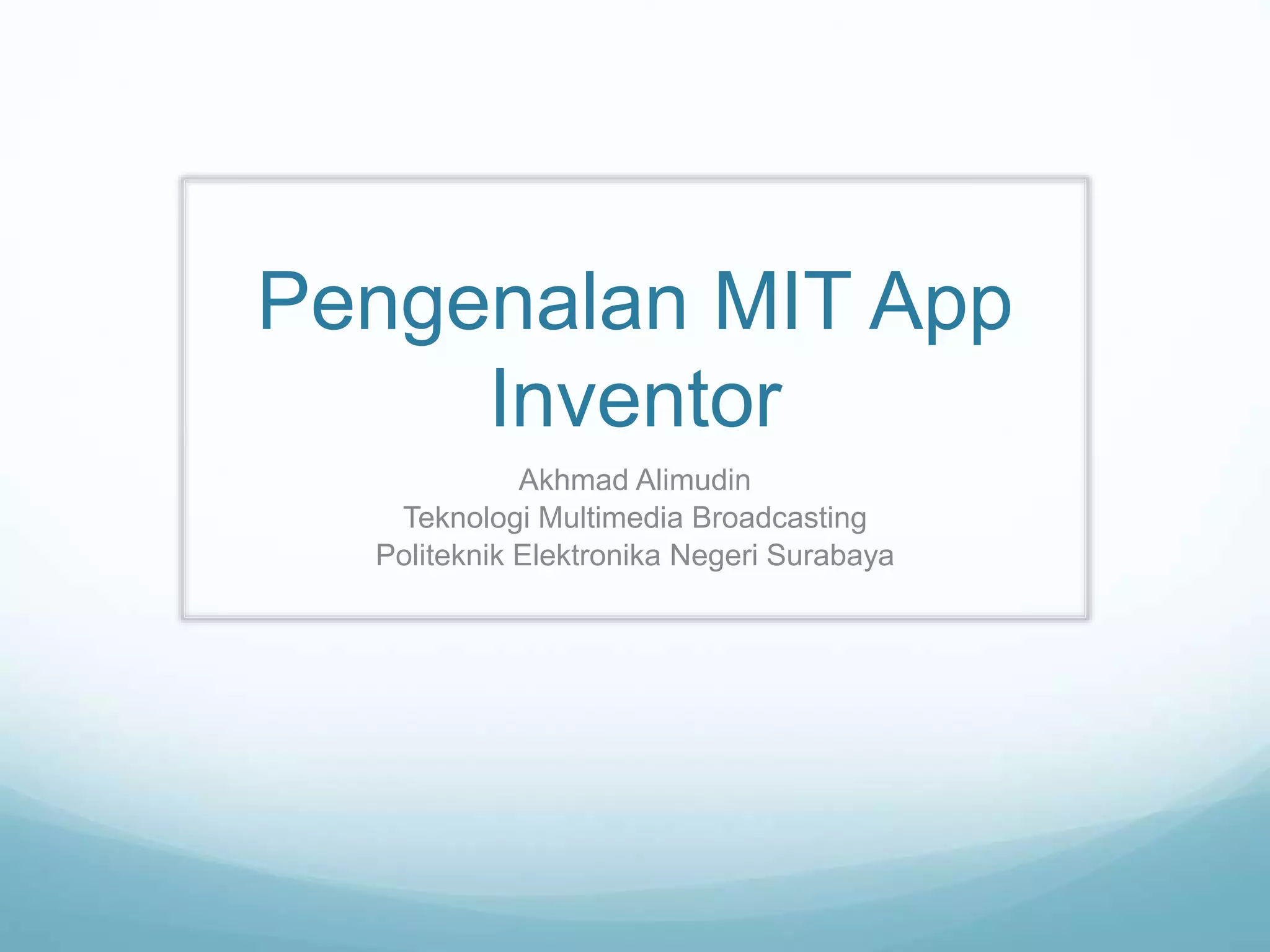 Pengenalan MIT App Inventor

Akhmad Alimudin
Teknologi Multimedia Broadcasting
Politeknik Elektronika Negeri Surabaya